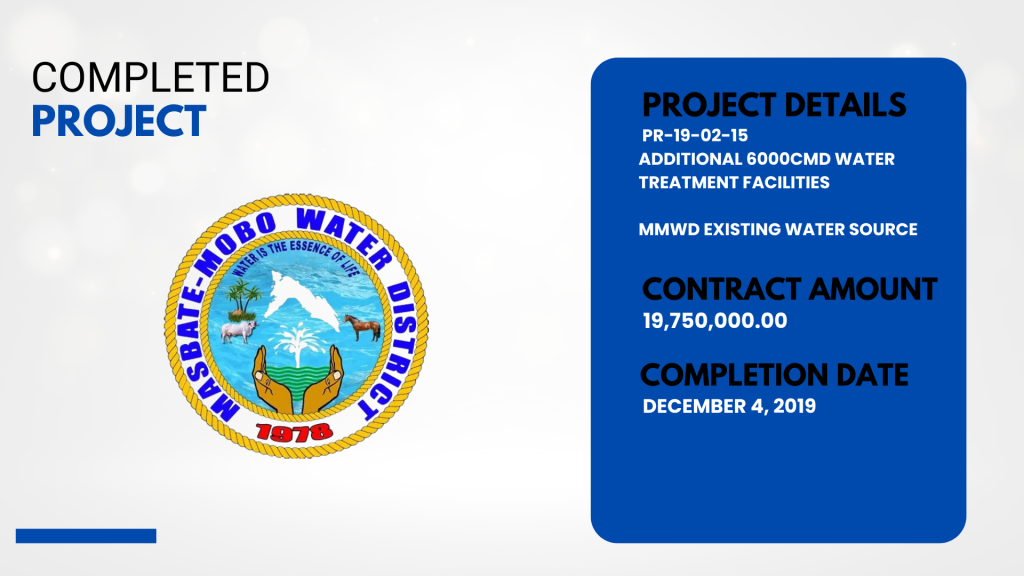 COMPLETED
PROJECT

MASBATE-MOBO WATER DISTRICT
WATER IS THE ESSENCE OF LIFE
1978

PROJECT DETAILS
PR-19-02-15
ADDITIONAL 6000CMD WATER TREATMENT FACILITIES

MMWD EXISTING WATER SOURCE

CONTRACT AMOUNT
19,750,000.00

COMPLETION DATE
DECEMBER 4, 2019